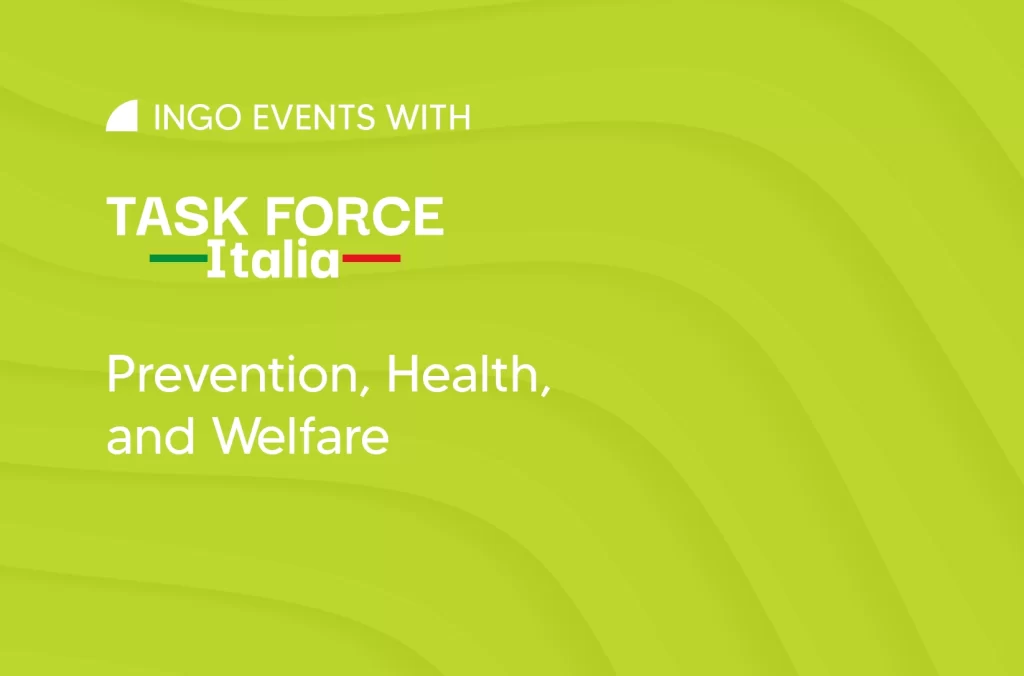 INGO EVENTS WITH

TASK FORCE
Italia

Prevention, Health, and Welfare